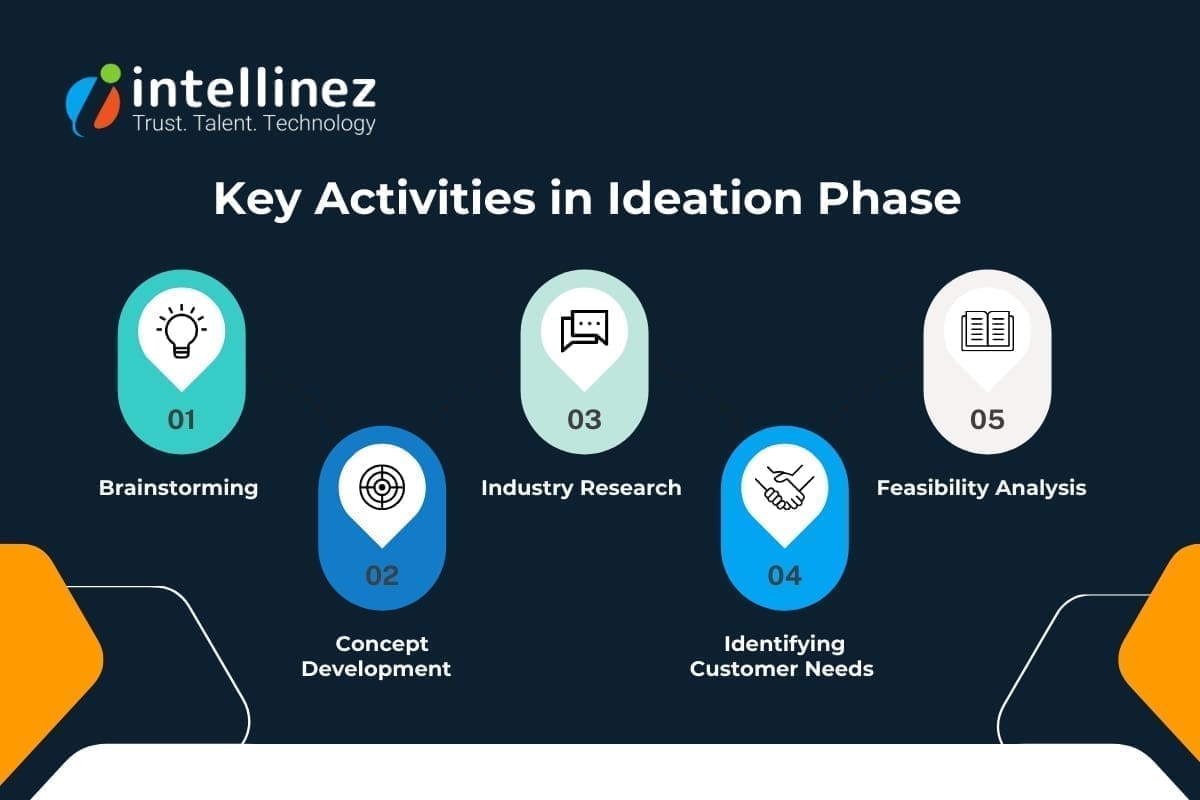 intellinez
Trust. Talent. Technology

Key Activities in Ideation Phase

01
Brainstorming

02
Concept Development

03
Industry Research

04
Identifying Customer Needs

05
Feasibility Analysis